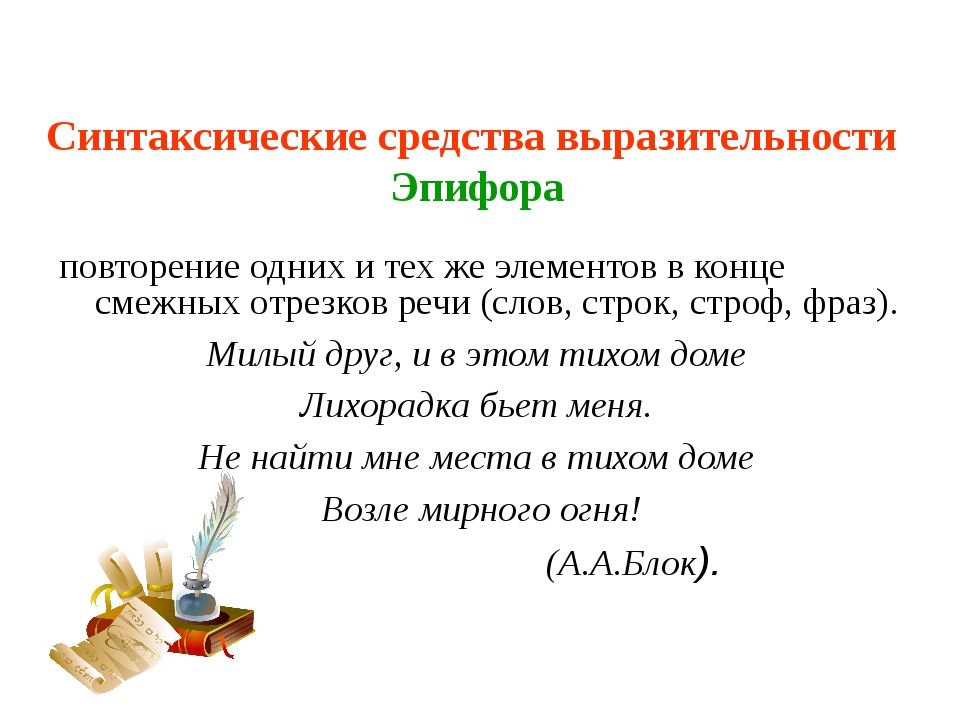 Синтаксические средства выразительности
Эпифора

повторение одних и тех же элементов в конце смежных отрезков речи (слов, строк, строф, фраз).

Милый друг, и в этом тихом доме

Лихорадка бьет меня.

Не найти мне места в тихом доме

Возле мирного огня!

(А.А.Блок).